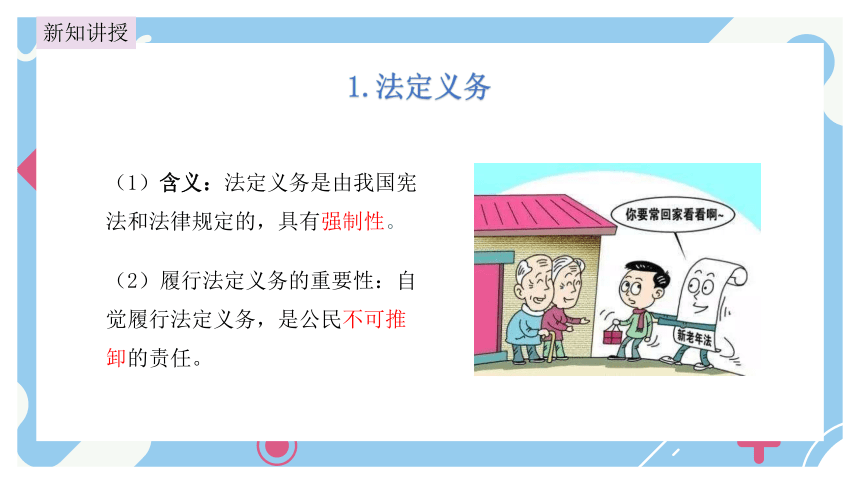 新知讲授

1.法定义务

（1）含义：法定义务是由我国宪法和法律规定的，具有强制性。

（2）履行法定义务的重要性：自觉履行法定义务，是公民不可推卸的责任。

你要常回家看看啊~

新老年法